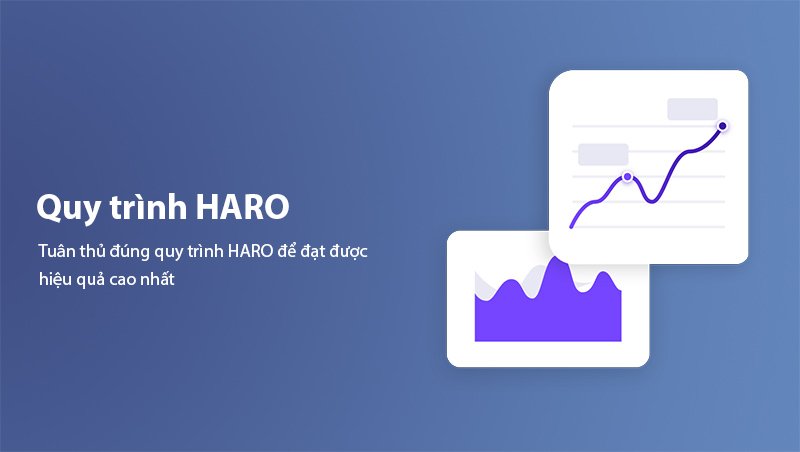 Quy trình HARO

Tuân thủ đúng quy trình HARO để đạt được hiệu quả cao nhất